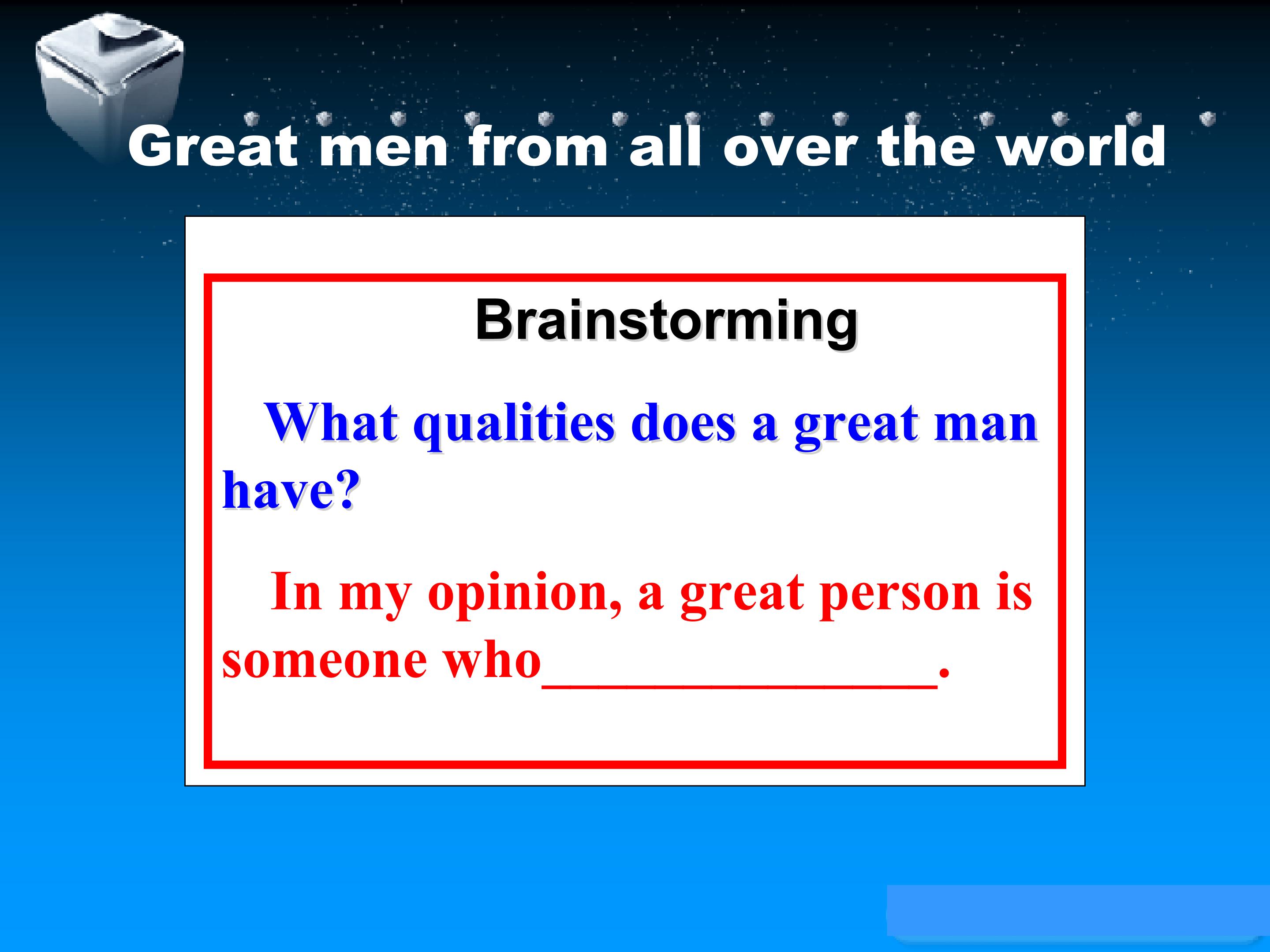 Great men from all over the world

Brainstorming

What qualities does a great man have?

In my opinion, a great person is someone who_______________.